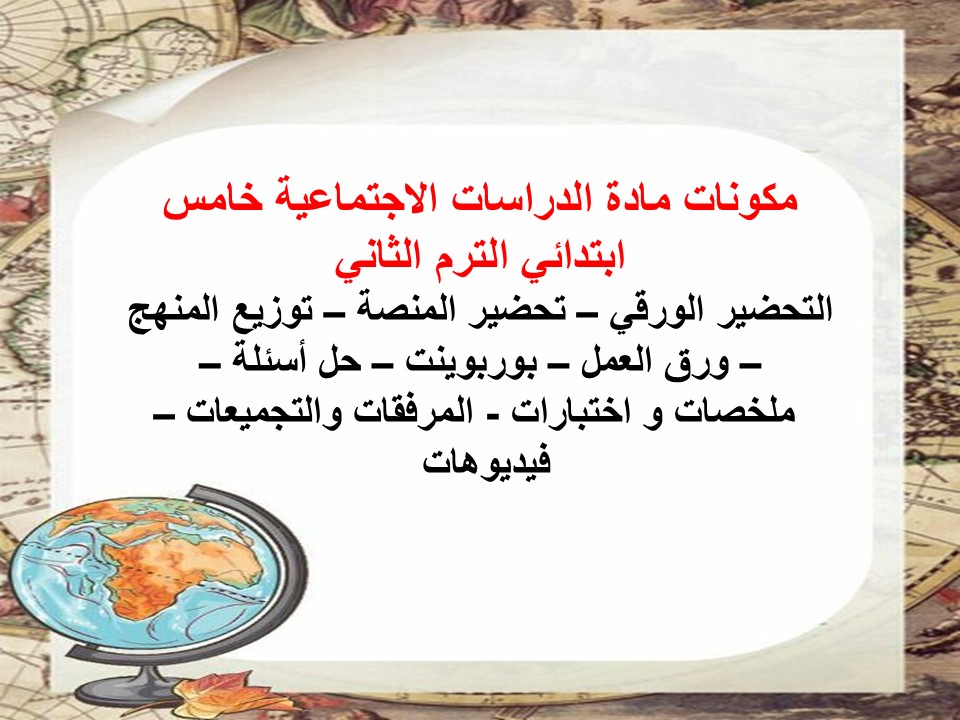 مكونات مادة الدراسات الاجتماعية خامس ابتدائي الترم الثاني

التحضير الورقي – تحضير المنصة – توزيع المنهج – ورق العمل – بوربوينت – حل أسئلة – ملخصات و اختبارات - المرفقات والتجميعات – فيديوهات